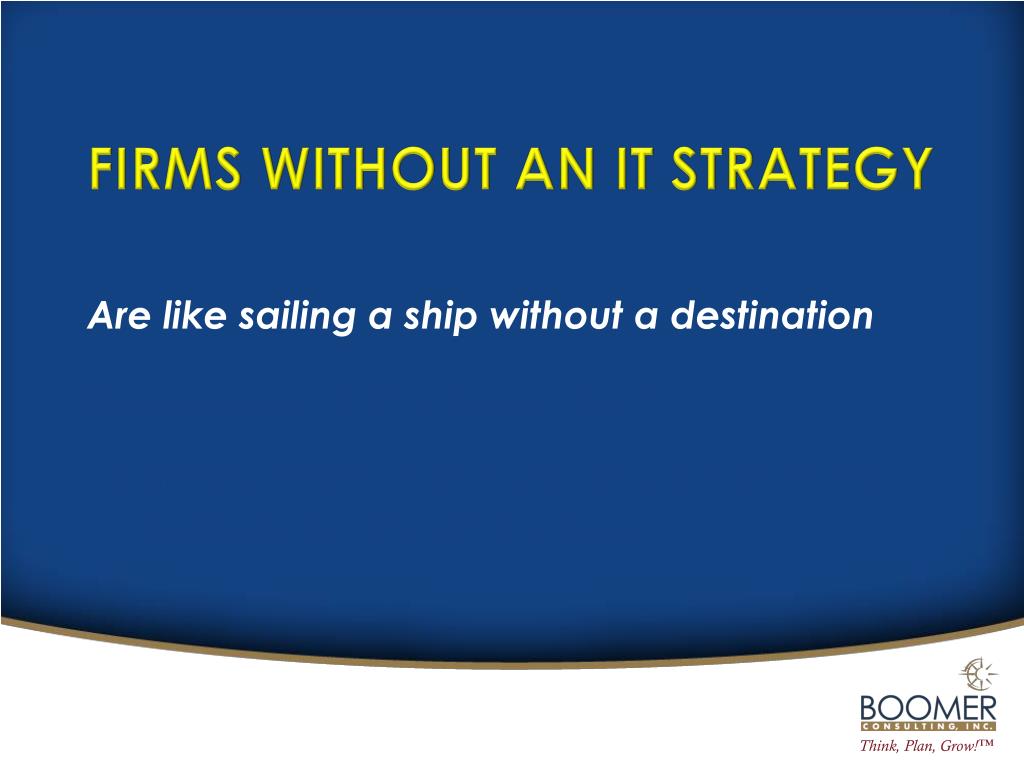 FIRMS WITHOUT AN IT STRATEGY

Are like sailing a ship without a destination

BOOMER
CONSULTING, INC.
Think, Plan, Grow!™